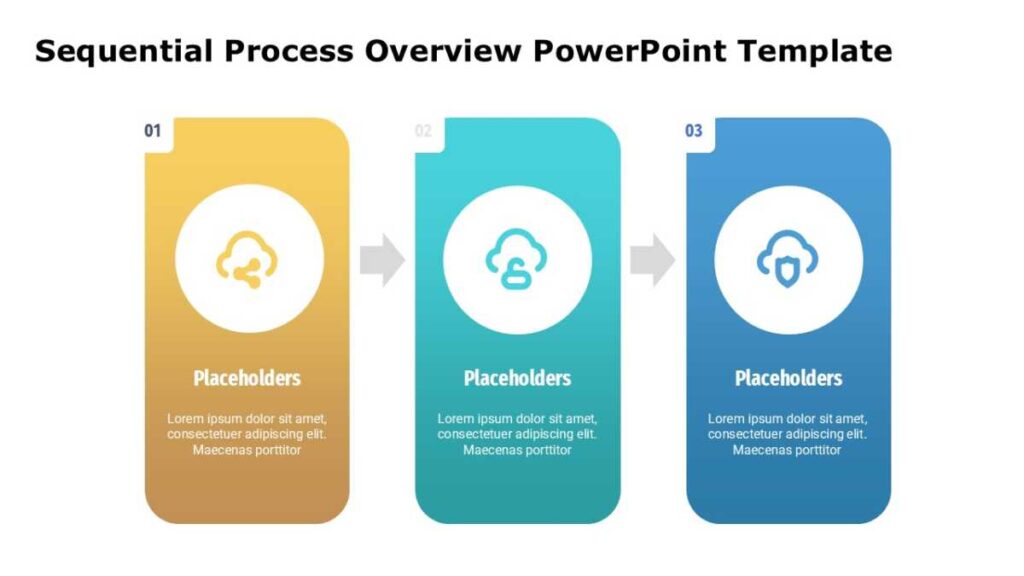 Sequential Process Overview PowerPoint Template

01

Placeholders

Lorem ipsum dolor sit amet, consectetuer adipiscing elit. Maecenas porttitor

02

Placeholders

Lorem ipsum dolor sit amet, consectetuer adipiscing elit. Maecenas porttitor

03

Placeholders

Lorem ipsum dolor sit amet, consectetuer adipiscing elit. Maecenas porttitor